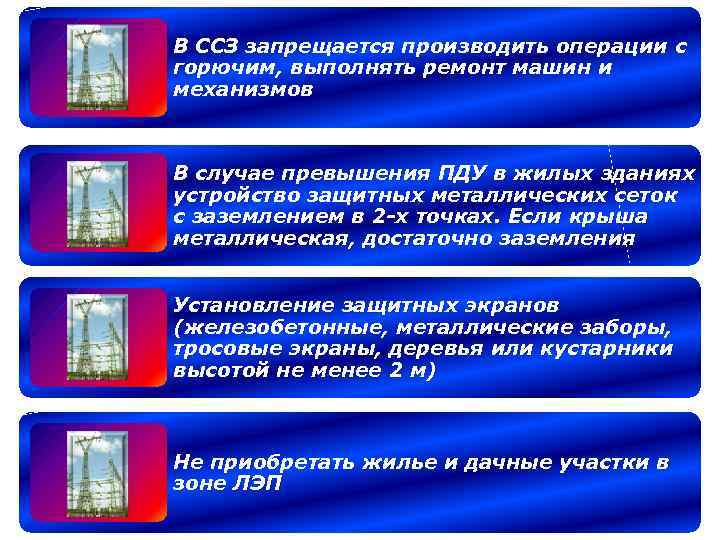 В ССЗ запрещается производить операции с горючим, выполнять ремонт машин и механизмов

В случае превышения ПДУ в жилых зданиях устройство защитных металлических сеток с заземлением в 2-х точках. Если крыша металлическая, достаточно заземления

Установление защитных экранов (железобетонные, металлические заборы, тросовые экраны, деревья или кустарники высотой не менее 2 м)

Не приобретать жилье и дачные участки в зоне ЛЭП